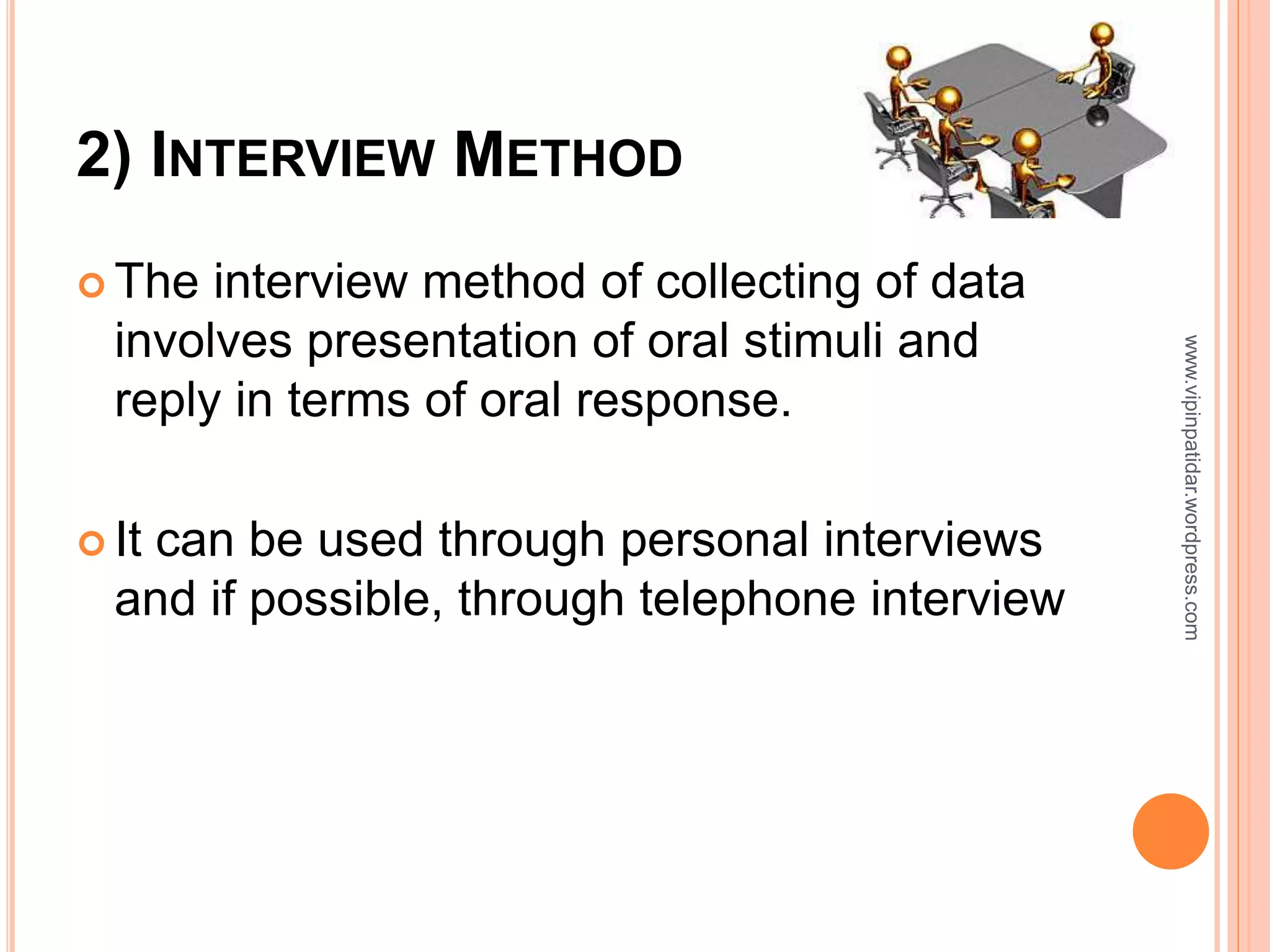 2) INTERVIEW METHOD

The interview method of collecting of data involves presentation of oral stimuli and reply in terms of oral response.

It can be used through personal interviews and if possible, through telephone interview

www.vipinpatidar.wordpress.com